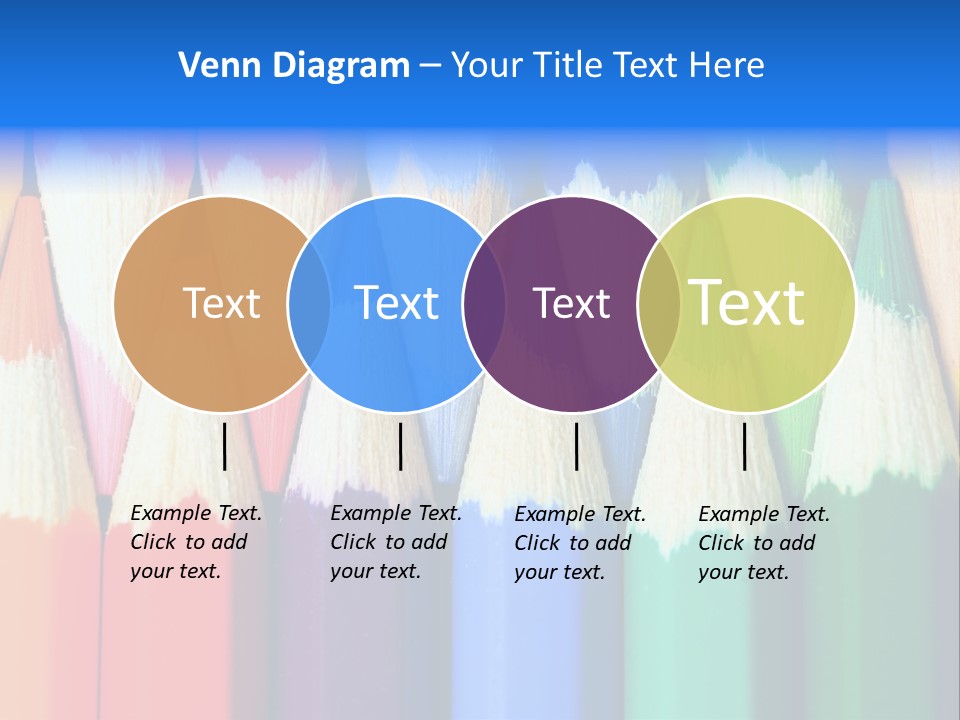 Venn Diagram – Your Title Text Here

Text

Text

Text

Text

Example Text. Click to add your text.

Example Text. Click to add your text.

Example Text. Click to add your text.

Example Text. Click to add your text.